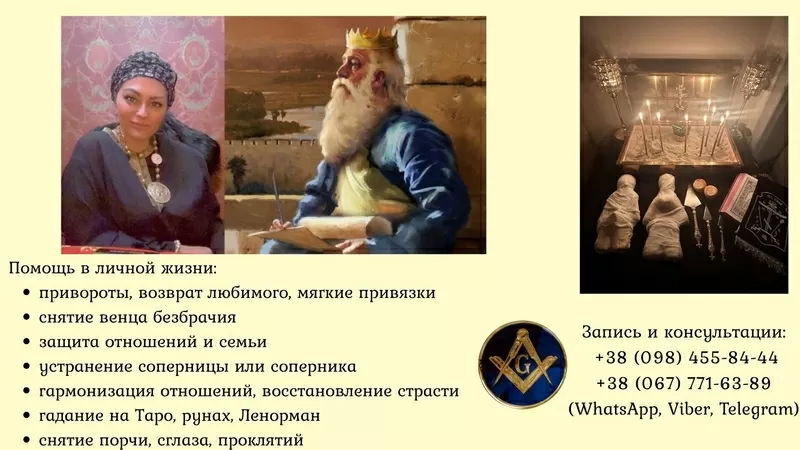 Помощь в личной жизни:

• привороты, возврат любимого, мягкие привязки
• снятие венца безбрачия
• защита отношений и семьи
• устранение соперницы или соперника
• гармонизация отношений, восстановление страсти
• гадание на Таро, рунах, Ленорман
• снятие порчи, сглаза, проклятий

G

Запись и консультации:
+38 (098) 455-84-44
+38 (067) 771-63-89
(WhatsApp, Viber, Telegram)